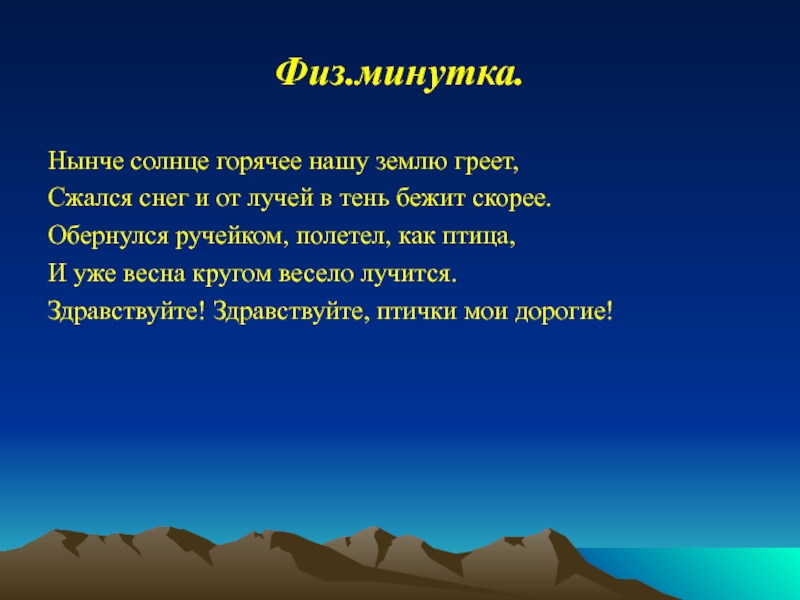 Физ.минутка.

Нынче солнце горячее нашу землю греет,
Сжался снег и от лучей в тень бежит скорее.
Обернулся ручейком, полетел, как птица,
И уже весна кругом весело лучится.
Здравствуйте! Здравствуйте, птички мои дорогие!